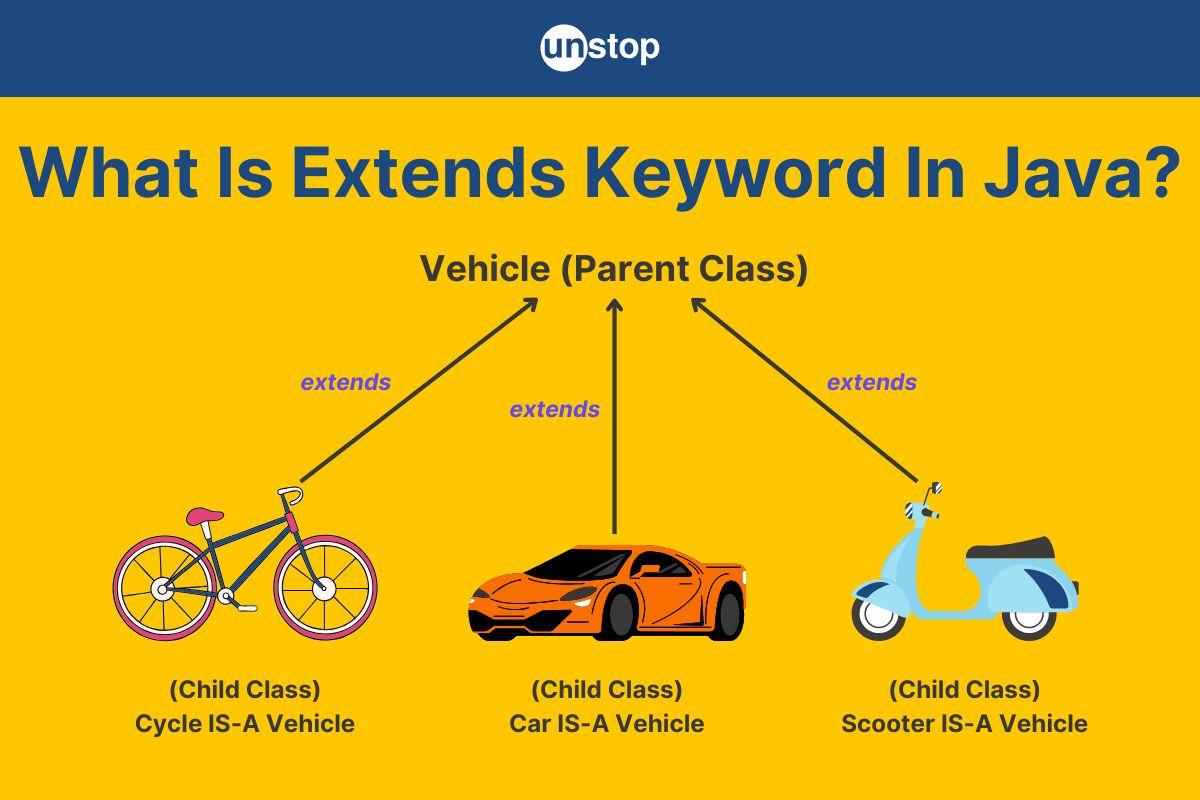 unstop

What Is Extends Keyword In Java?

Vehicle (Parent Class)

extends

extends

extends

(Child Class)
Cycle IS-A Vehicle

(Child Class)
Car IS-A Vehicle

(Child Class)
Scooter IS-A Vehicle